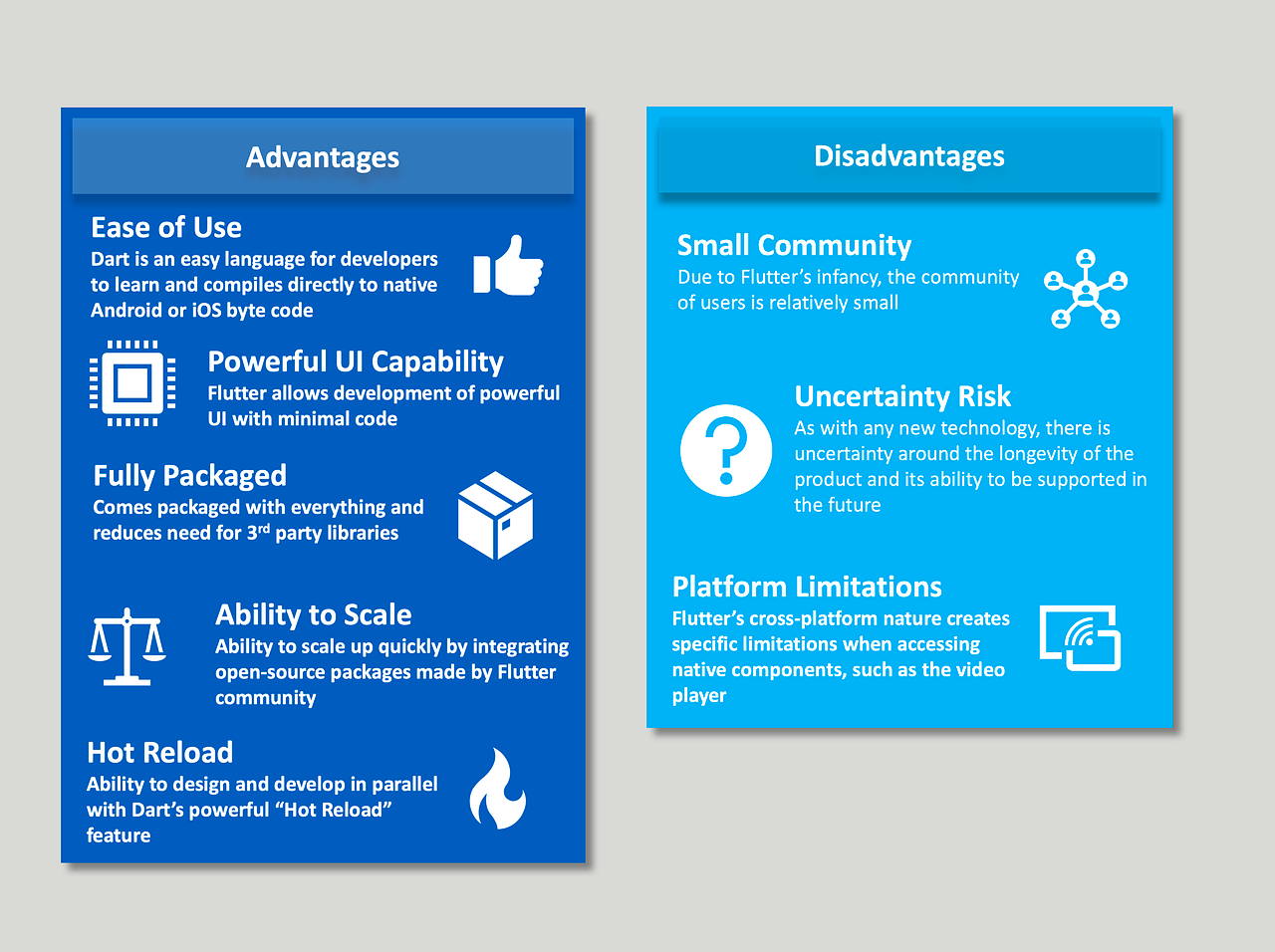 Advantages

Ease of Use
Dart is an easy language for developers to learn and compiles directly to native Android or iOS byte code

Powerful UI Capability
Flutter allows development of powerful UI with minimal code

Fully Packaged
Comes packaged with everything and reduces need for 3$^{rd}$ party libraries

Ability to Scale
Ability to scale up quickly by integrating open-source packages made by Flutter community

Hot Reload
Ability to design and develop in parallel with Dart's powerful "Hot Reload" feature

Disadvantages

Small Community
Due to Flutter's infancy, the community of users is relatively small

Uncertainty Risk
As with any new technology, there is uncertainty around the longevity of the product and its ability to be supported in the future

Platform Limitations
Flutter's cross-platform nature creates specific limitations when accessing native components, such as the video player